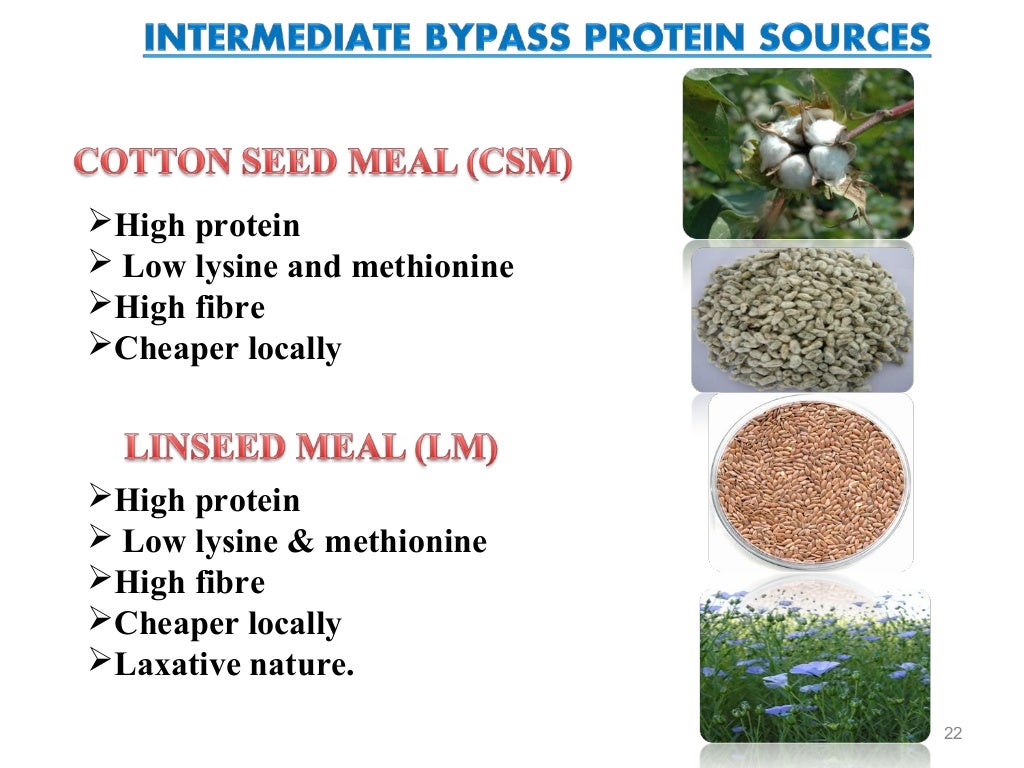 INTERMEDIATE BYPASS PROTEIN SOURCES

COTTON SEED MEAL (CSM)

➢High protein
➢ Low lysine and methionine
➢High fibre
➢Cheaper locally

LINSEED MEAL (LM)

➢High protein
➢ Low lysine & methionine
➢High fibre
➢Cheaper locally
➢Laxative nature.

22